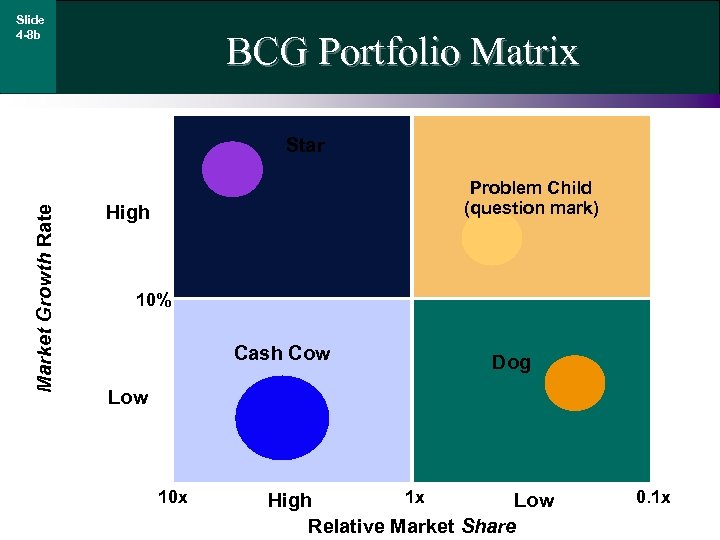 Slide 4-8b

BCG Portfolio Matrix

Market Growth Rate

High

10%

Low

Star

Problem Child (question mark)

Cash Cow

Dog

10x High 1x Low 0.1x

Relative Market Share